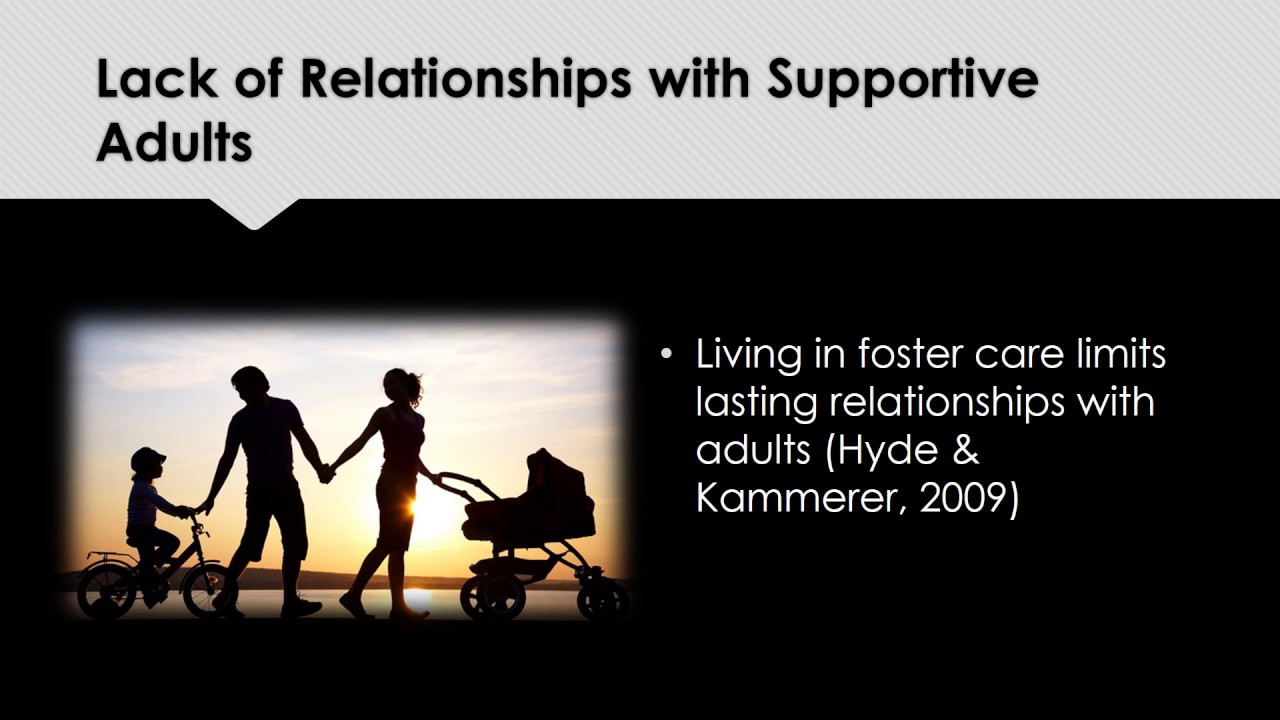 Lack of Relationships with Supportive Adults

• Living in foster care limits lasting relationships with adults (Hyde & Kammerer, 2009)